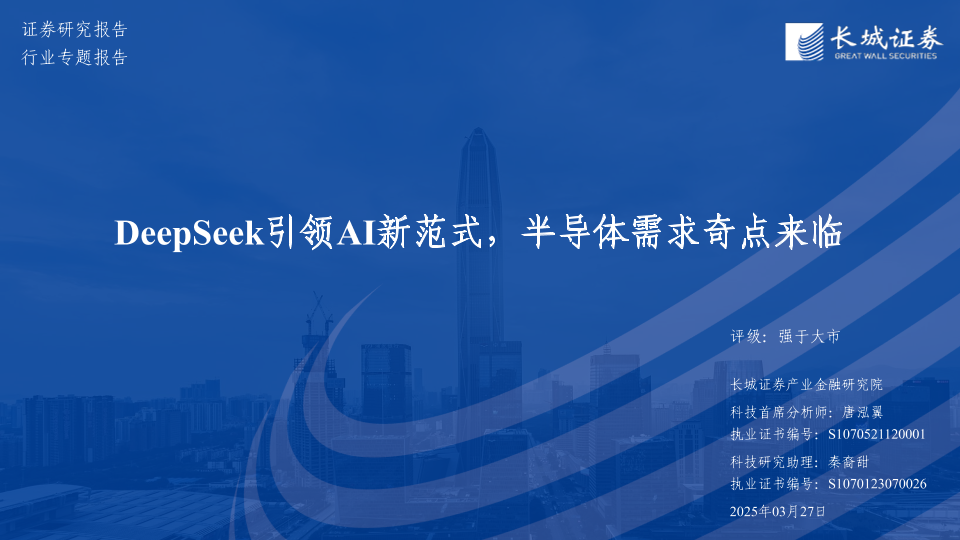 证券研究报告
行业专题报告

长城证券
GREAT WALL SECURITIES

DeepSeek引领AI新范式，半导体需求奇点来临

评级：强于大市

长城证券产业金融研究院
科技首席分析师：唐泓翼
执业证书编号：S1070521120001
科技研究助理：秦裔甜
执业证书编号：S1070123070026
2025年03月27日